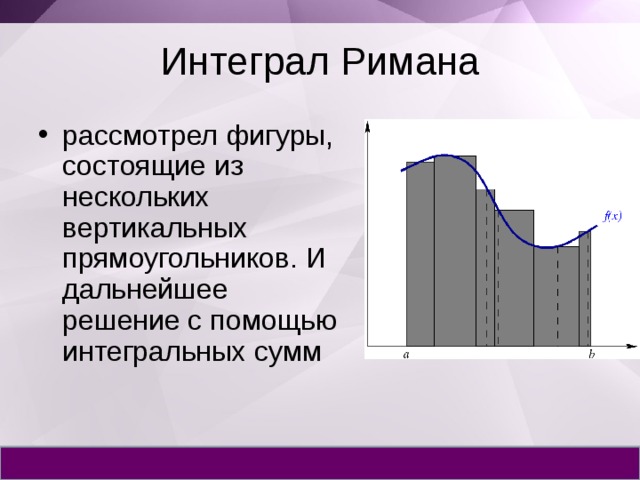 Интеграл Римана

• рассмотрел фигуры, состоящие из нескольких вертикальных прямоугольников. И дальнейшее решение с помощью интегральных сумм

$f(x)$

$a$

$b$